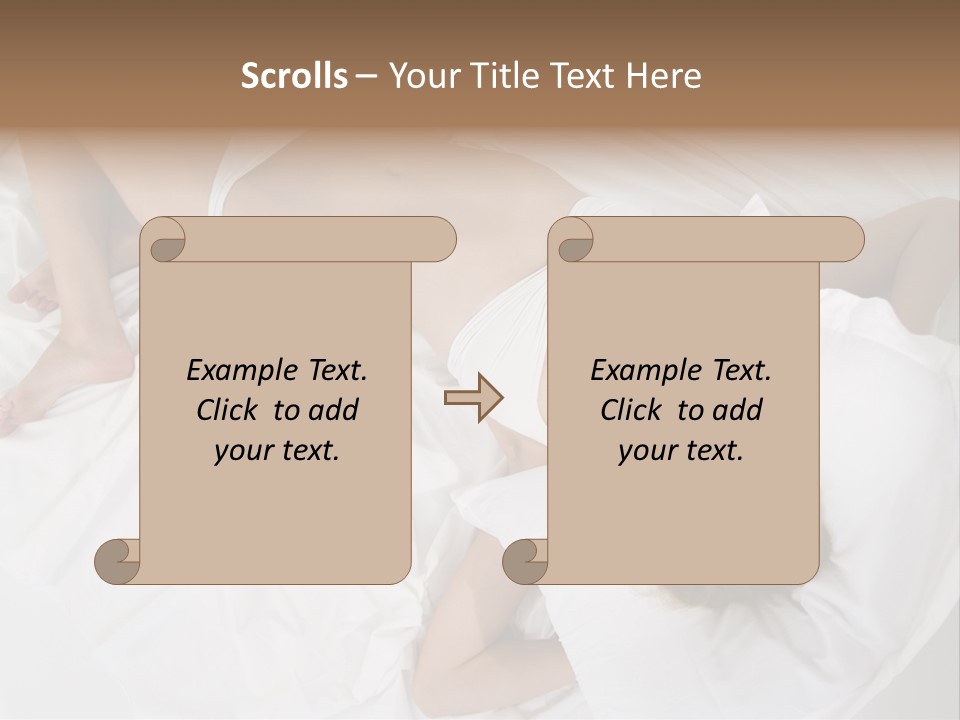 Scrolls – Your Title Text Here

Example Text. Click to add your text.

Example Text. Click to add your text.